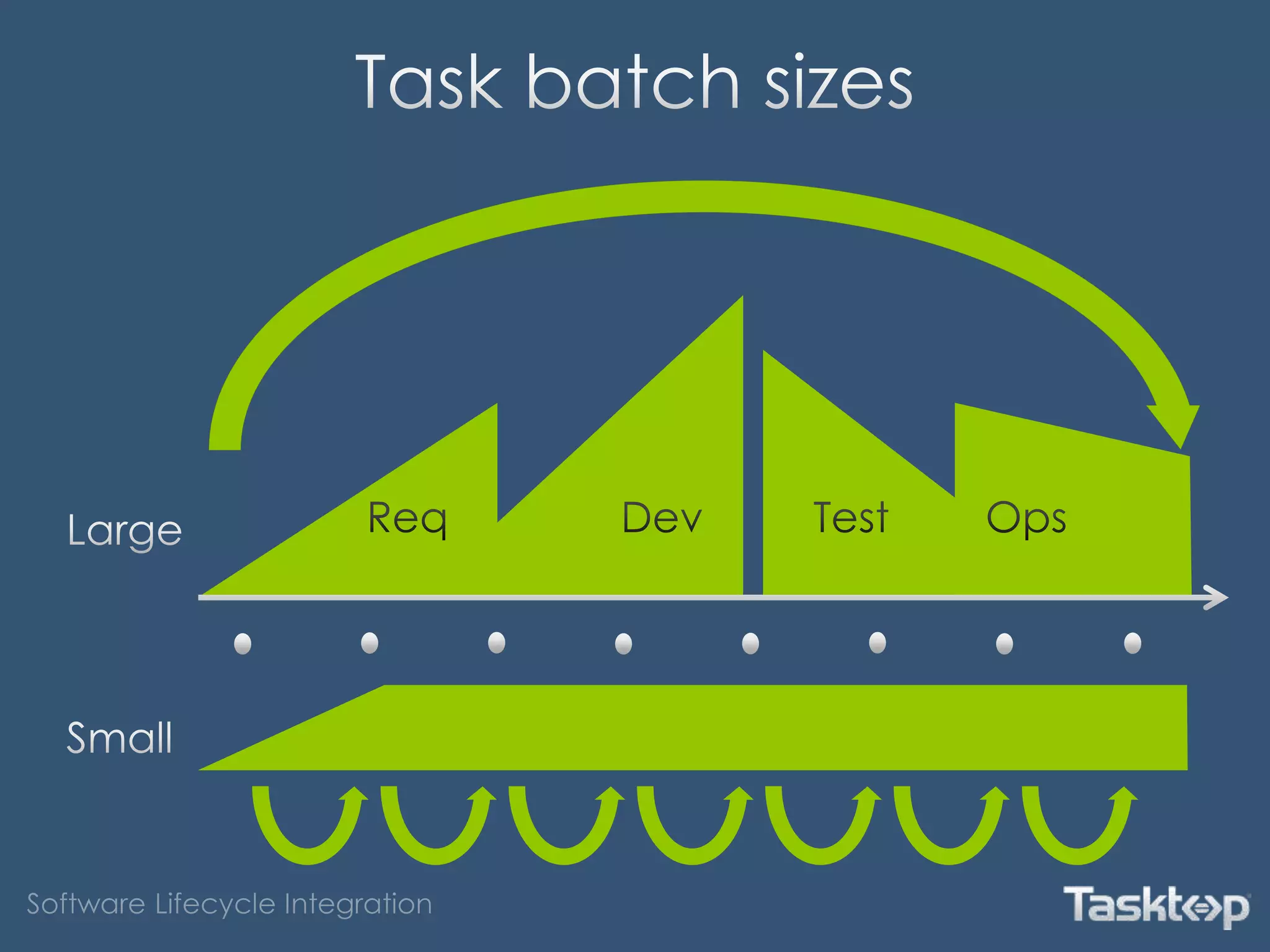 Task batch sizes

Large

Req

Dev

Test

Ops

Small

Software Lifecycle Integration

Tasktop